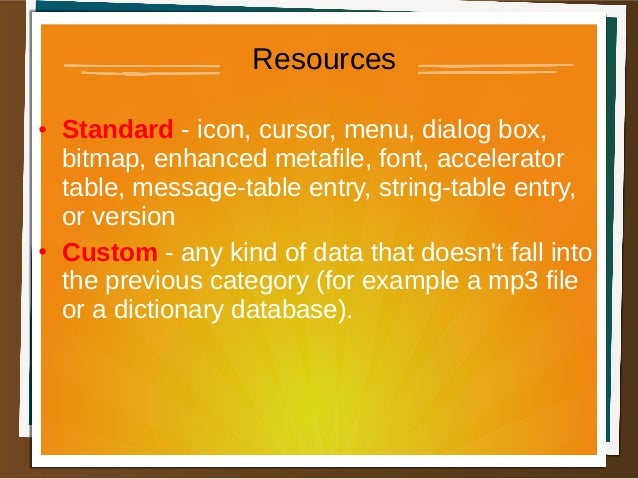 Resources

• Standard - icon, cursor, menu, dialog box, bitmap, enhanced metafile, font, accelerator table, message-table entry, string-table entry, or version

• Custom - any kind of data that doesn't fall into the previous category (for example a mp3 file or a dictionary database).